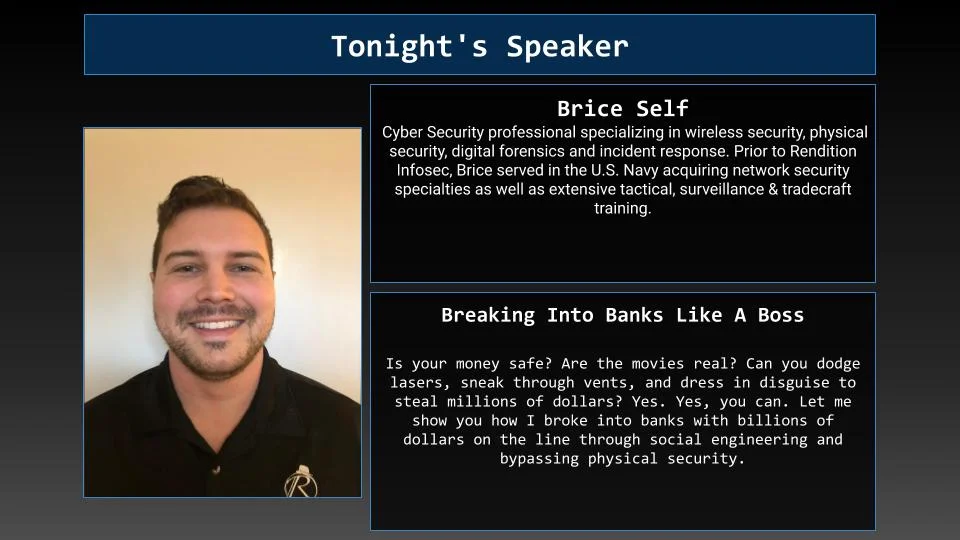 Tonight's Speaker

Brice Self

Cyber Security professional specializing in wireless security, physical security, digital forensics and incident response. Prior to Rendition Infosec, Brice served in the U.S. Navy acquiring network security specialties as well as extensive tactical, surveillance & tradecraft training.

Breaking Into Banks Like A Boss

Is your money safe? Are the movies real? Can you dodge lasers, sneak through vents, and dress in disguise to steal millions of dollars? Yes. Yes, you can. Let me show you how I broke into banks with billions of dollars on the line through social engineering and bypassing physical security.

R